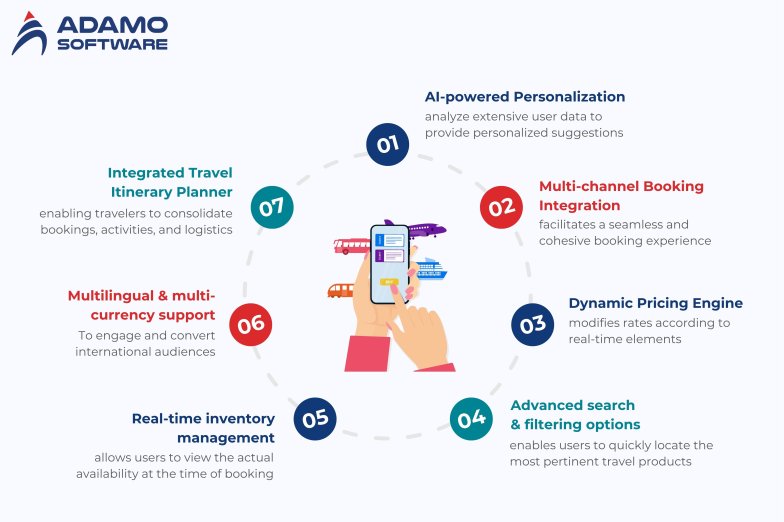 ADAMO SOFTWARE

01
AI-powered Personalization
analyze extensive user data to provide personalized suggestions

02
Multi-channel Booking Integration
facilitates a seamless and cohesive booking experience

03
Dynamic Pricing Engine
modifies rates according to real-time elements

04
Advanced search & filtering options
enables users to quickly locate the most pertinent travel products

05
Real-time inventory management
allows users to view the actual availability at the time of booking

06
Multilingual & multi-currency support
To engage and convert international audiences

07
Integrated Travel Itinerary Planner
enabling travelers to consolidate bookings, activities, and logistics